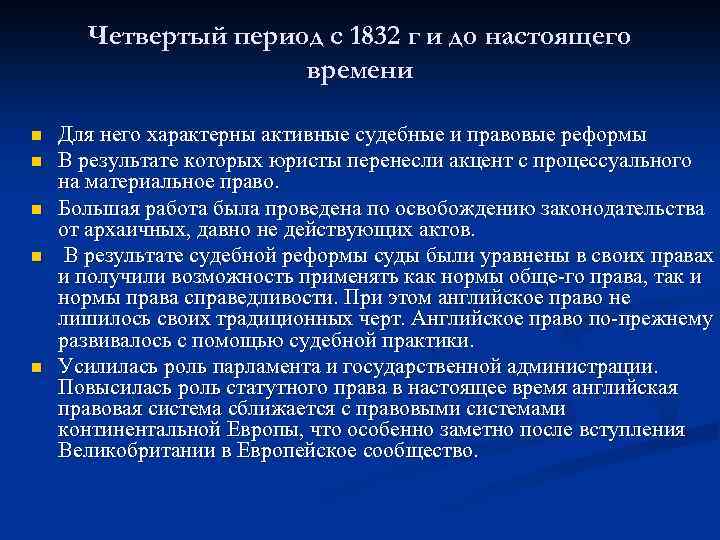 Четвертый период с 1832 г и до настоящего времени

- Для него характерны активные судебные и правовые реформы
- В результате которых юристы перенесли акцент с процессуального на материальное право.
- Большая работа была проведена по освобождению законодательства от архаичных, давно не действующих актов.
- В результате судебной реформы суды были уравнены в своих правах и получили возможность применять как нормы обще-го права, так и нормы права справедливости. При этом английское право не лишилось своих традиционных черт. Английское право по-прежнему развивалось с помощью судебной практики.
- Усилилась роль парламента и государственной администрации. Повысилась роль статутного права в настоящее время английская правовая система сближается с правовыми системами континентальной Европы, что особенно заметно после вступления Великобритании в Европейское сообщество.